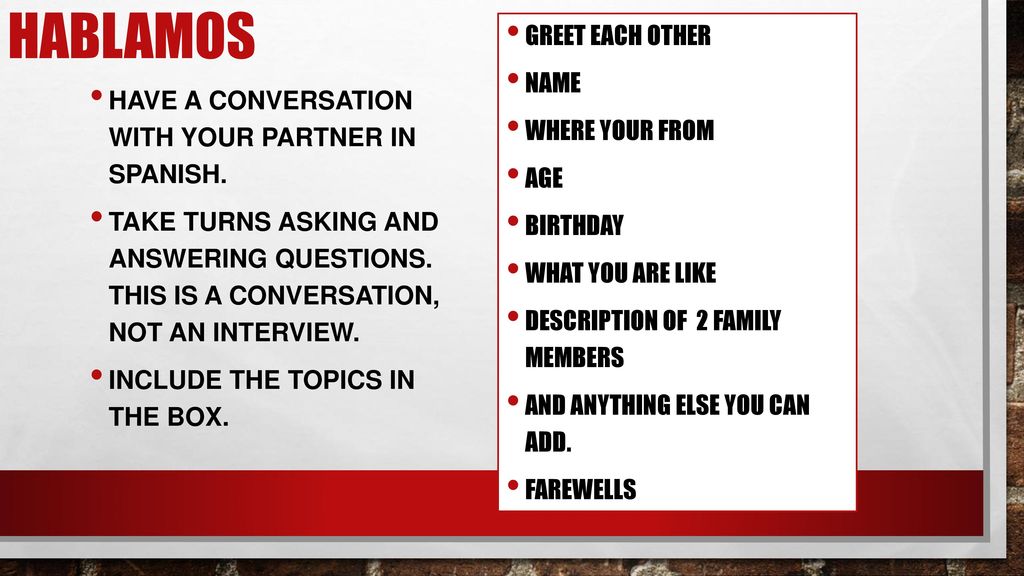 HABLAMOS

• HAVE A CONVERSATION WITH YOUR PARTNER IN SPANISH.
• TAKE TURNS ASKING AND ANSWERING QUESTIONS. THIS IS A CONVERSATION, NOT AN INTERVIEW.
• INCLUDE THE TOPICS IN THE BOX.

• GREET EACH OTHER
• NAME
• WHERE YOUR FROM
• AGE
• BIRTHDAY
• WHAT YOU ARE LIKE
• DESCRIPTION OF 2 FAMILY MEMBERS
• AND ANYTHING ELSE YOU CAN ADD.
• FAREWELLS